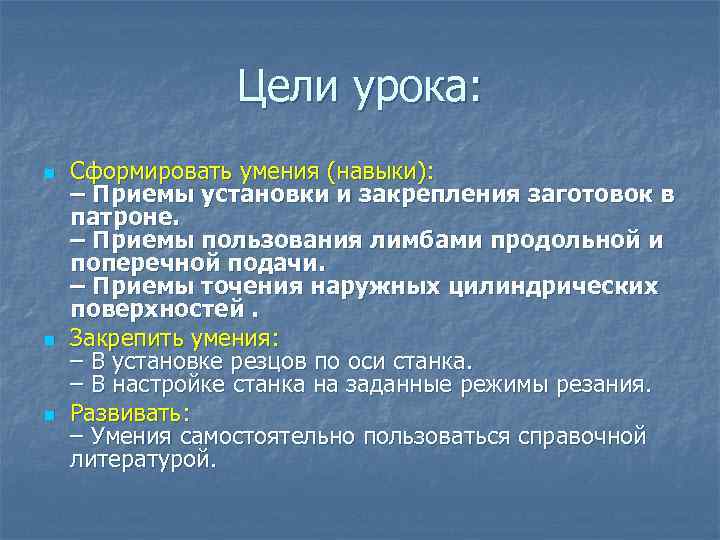 Цели урока:

Сформировать умения (навыки):
– Приемы установки и закрепления заготовок в патроне.
– Приемы пользования лимбами продольной и поперечной подачи.
– Приемы точения наружных цилиндрических поверхностей .

Закрепить умения:
– В установке резцов по оси станка.
– В настройке станка на заданные режимы резания.

Развивать:
– Умения самостоятельно пользоваться справочной литературой.